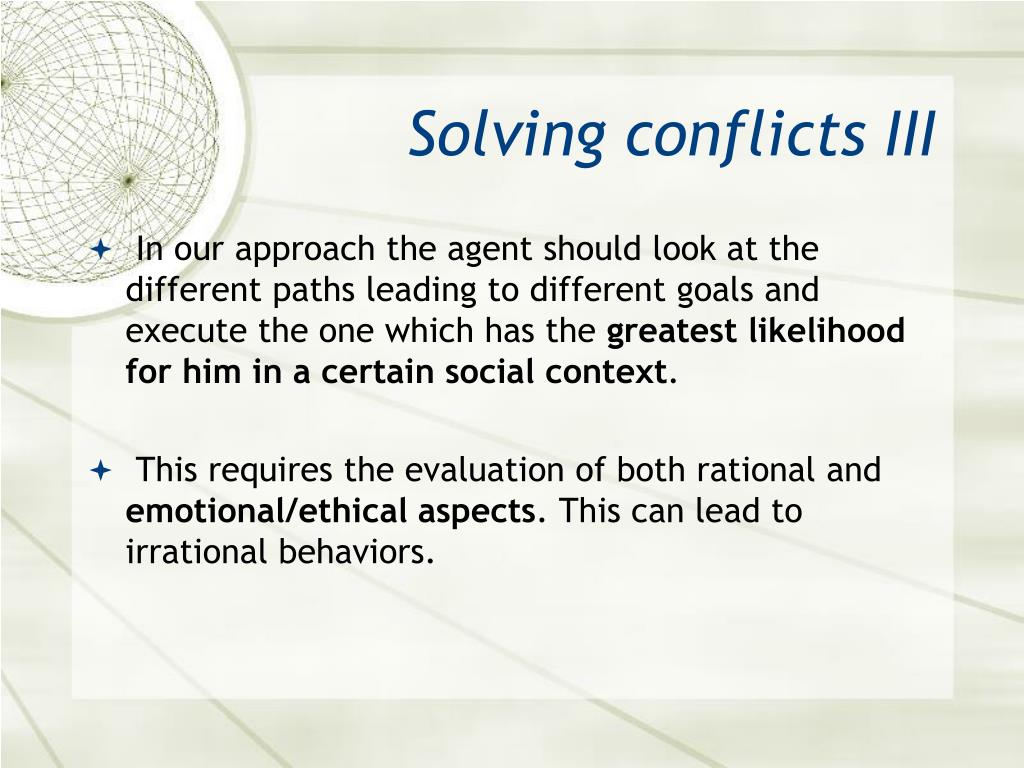 Solving conflicts III

In our approach the agent should look at the different paths leading to different goals and execute the one which has the greatest likelihood for him in a certain social context.

This requires the evaluation of both rational and emotional/ethical aspects. This can lead to irrational behaviors.